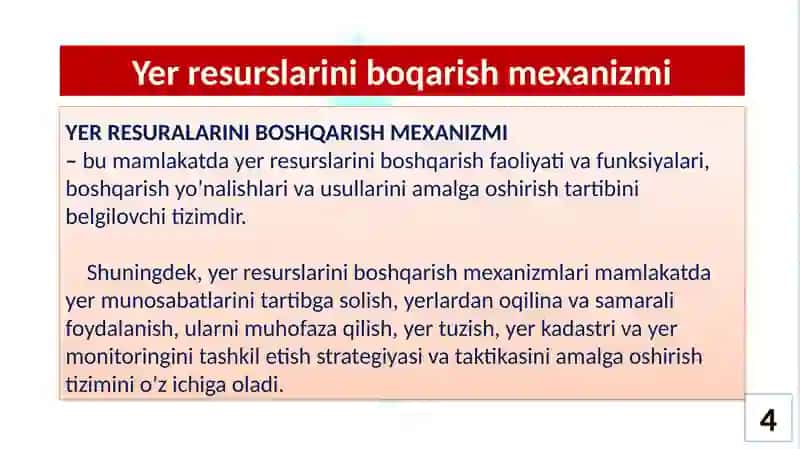 Yer resurslarini boqarish mexanizmi

YER RESURALARINI BOSHQARISH MEXANIZMI
– bu mamlakatda yer resurslarini boshqarish faoliyati va funksiyalari, boshqarish yo'nalishlari va usullarini amalga oshirish tartibini belgilovchi tizimdir.

Shuningdek, yer resurslarini boshqarish mexanizmlari mamlakatda yer munosabatlarini tartibga solish, yerlardan oqilina va samarali foydalanish, ularni muhofaza qilish, yer tuzish, yer kadastri va yer monitoringini tashkil etish strategiyasi va taktikasini amalga oshirish tizimini o'z ichiga oladi.

4